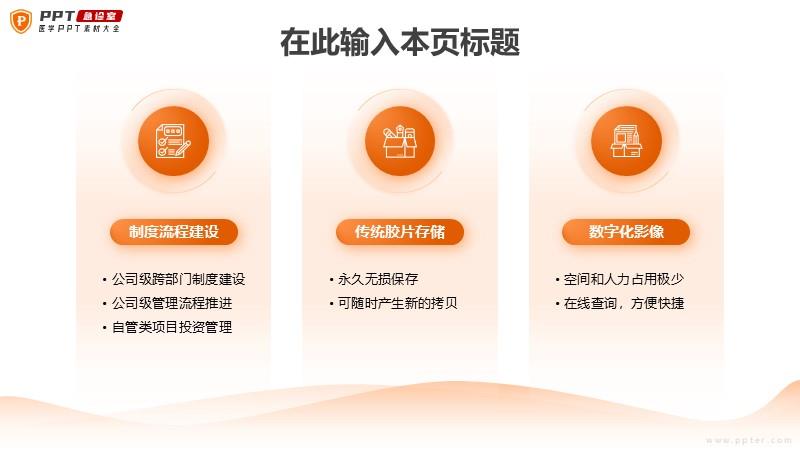 PPT 急诊室
医学PPT素材大全

在此输入本页标题

制度流程建设

• 公司级跨部门制度建设
• 公司级管理流程推进
• 自管类项目投资管理

传统胶片存储

• 永久无损保存
• 可随时产生新的拷贝

数字化影像

• 空间和人力占用极少
• 在线查询，方便快捷

www.ppter.com